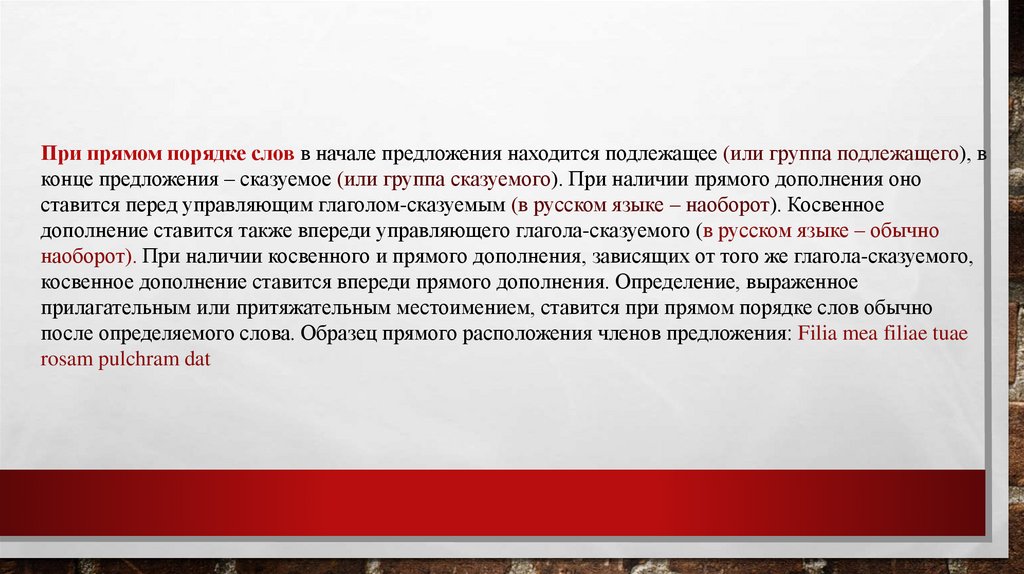 При прямом порядке слов в начале предложения находится подлежащее (или группа подлежащего), в конце предложения – сказуемое (или группа сказуемого). При наличии прямого дополнения оно ставится перед управляющим глаголом-сказуемым (в русском языке – наоборот). Косвенное дополнение ставится также впереди управляющего глагола-сказуемого (в русском языке – обычно наоборот). При наличии косвенного и прямого дополнения, зависящих от того же глагола-сказуемого, косвенное дополнение ставится впереди прямого дополнения. Определение, выраженное прилагательным или притяжательным местоимением, ставится при прямом порядке слов обычно после определяемого слова. Образец прямого расположения членов предложения: Filia mea filiae tuae rosam pulchram dat